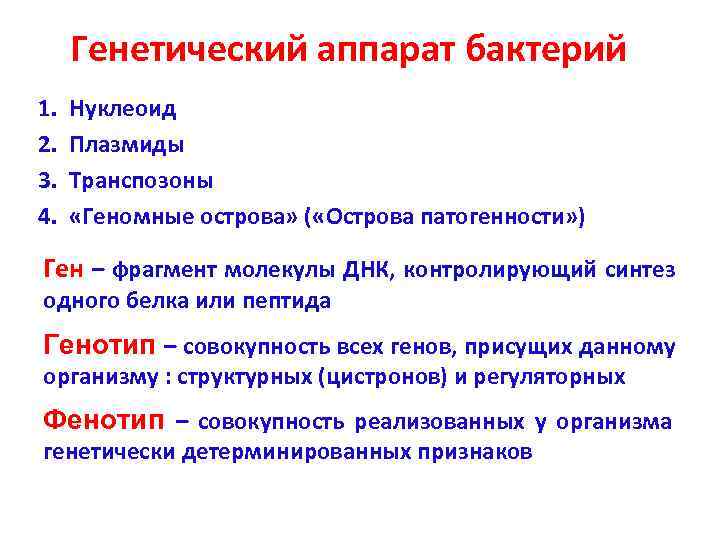 Генетический аппарат бактерий

1. Нуклеоид
2. Плазмиды
3. Транспозоны
4. «Геномные острова» («Острова патогенности»)

Ген – фрагмент молекулы ДНК, контролирующий синтез одного белка или пептида

Генотип – совокупность всех генов, присущих данному организму : структурных (цистронов) и регуляторных

Фенотип – совокупность реализованных у организма генетически детерминированных признаков